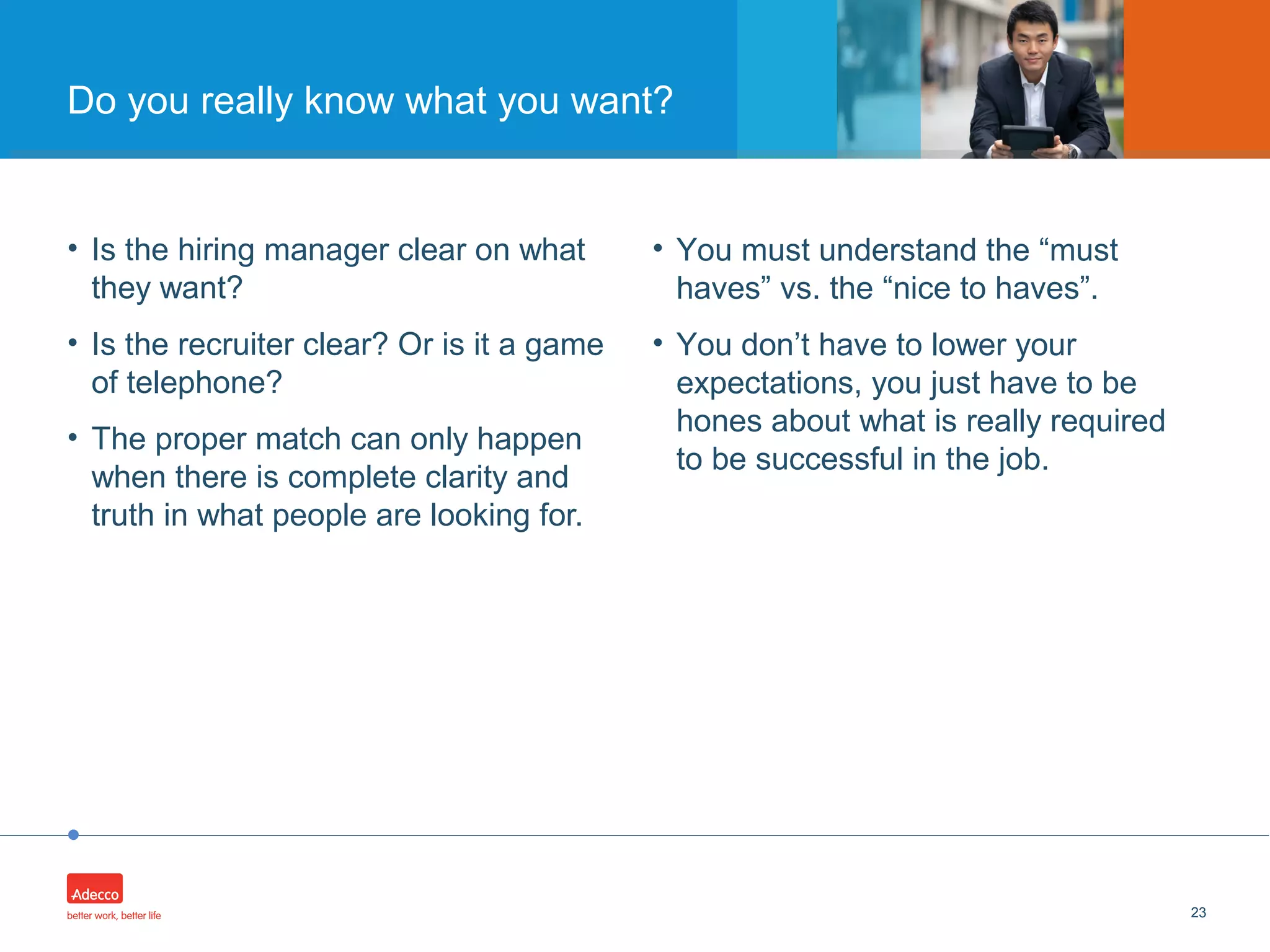 Do you really know what you want?

• Is the hiring manager clear on what they want?

• Is the recruiter clear? Or is it a game of telephone?

• The proper match can only happen when there is complete clarity and truth in what people are looking for.

• You must understand the “must haves” vs. the “nice to haves”.

• You don’t have to lower your expectations, you just have to be hones about what is really required to be successful in the job.

Adecco
better work, better life

23